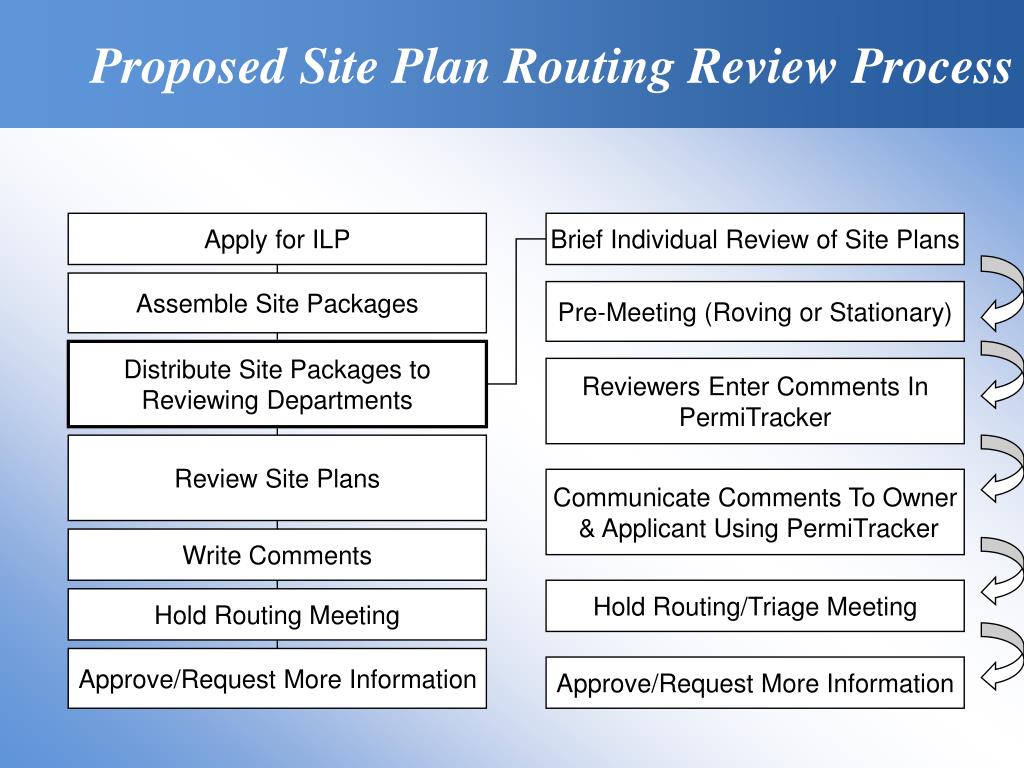 Proposed Site Plan Routing Review Process

Apply for ILP

Assemble Site Packages

Distribute Site Packages to Reviewing Departments

Review Site Plans

Write Comments

Hold Routing Meeting

Approve/Request More Information

Brief Individual Review of Site Plans

Pre-Meeting (Roving or Stationary)

Reviewers Enter Comments In PermiTracker

Communicate Comments To Owner & Applicant Using PermiTracker

Hold Routing/Triage Meeting

Approve/Request More Information